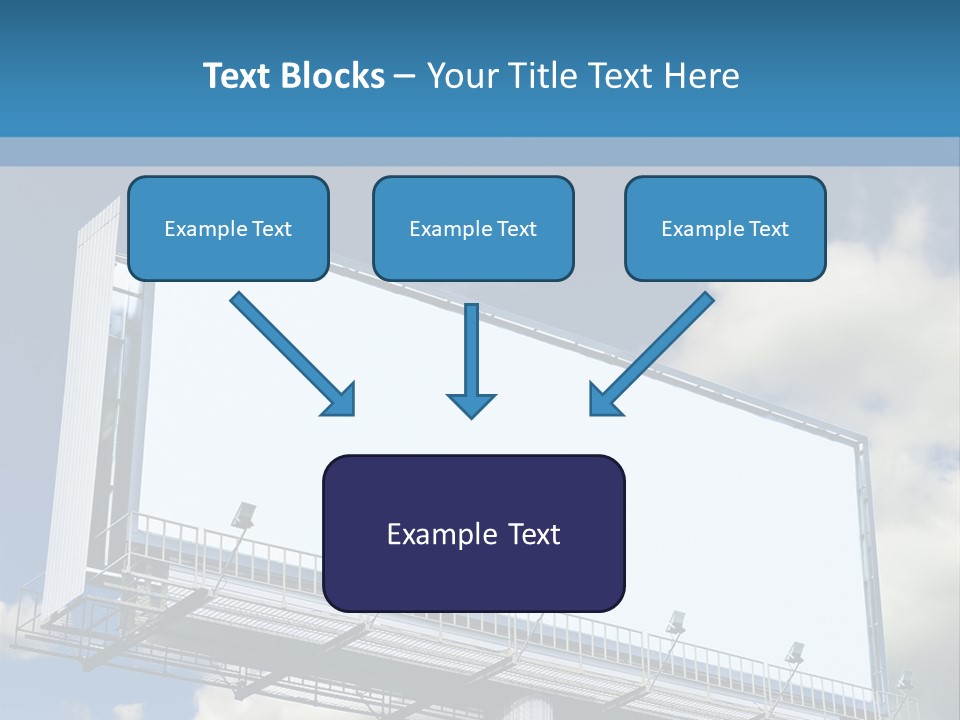 Text Blocks – Your Title Text Here

Example Text

Example Text

Example Text

Example Text